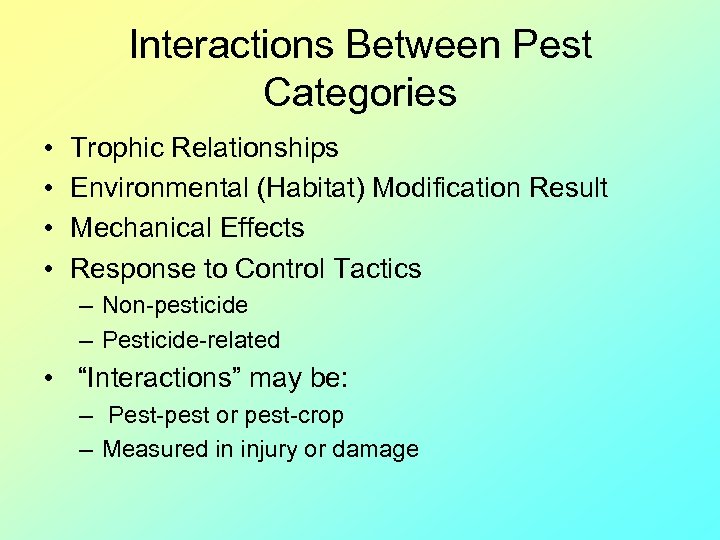 Interactions Between Pest Categories

• Trophic Relationships
• Environmental (Habitat) Modification Result
• Mechanical Effects
• Response to Control Tactics
– Non-pesticide
– Pesticide-related
• “Interactions” may be:
– Pest-pest or pest-crop
– Measured in injury or damage